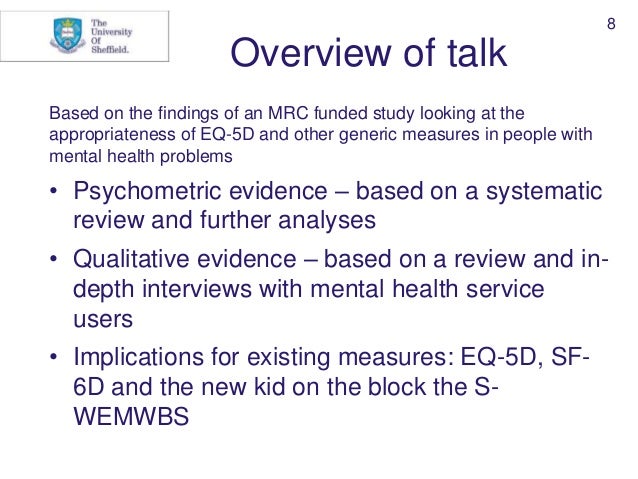 The University Of Sheffield.

8

Overview of talk

Based on the findings of an MRC funded study looking at the appropriateness of EQ-5D and other generic measures in people with mental health problems

• Psychometric evidence – based on a systematic review and further analyses

• Qualitative evidence – based on a review and in-depth interviews with mental health service users

• Implications for existing measures: EQ-5D, SF-6D and the new kid on the block the S-WEMWBS